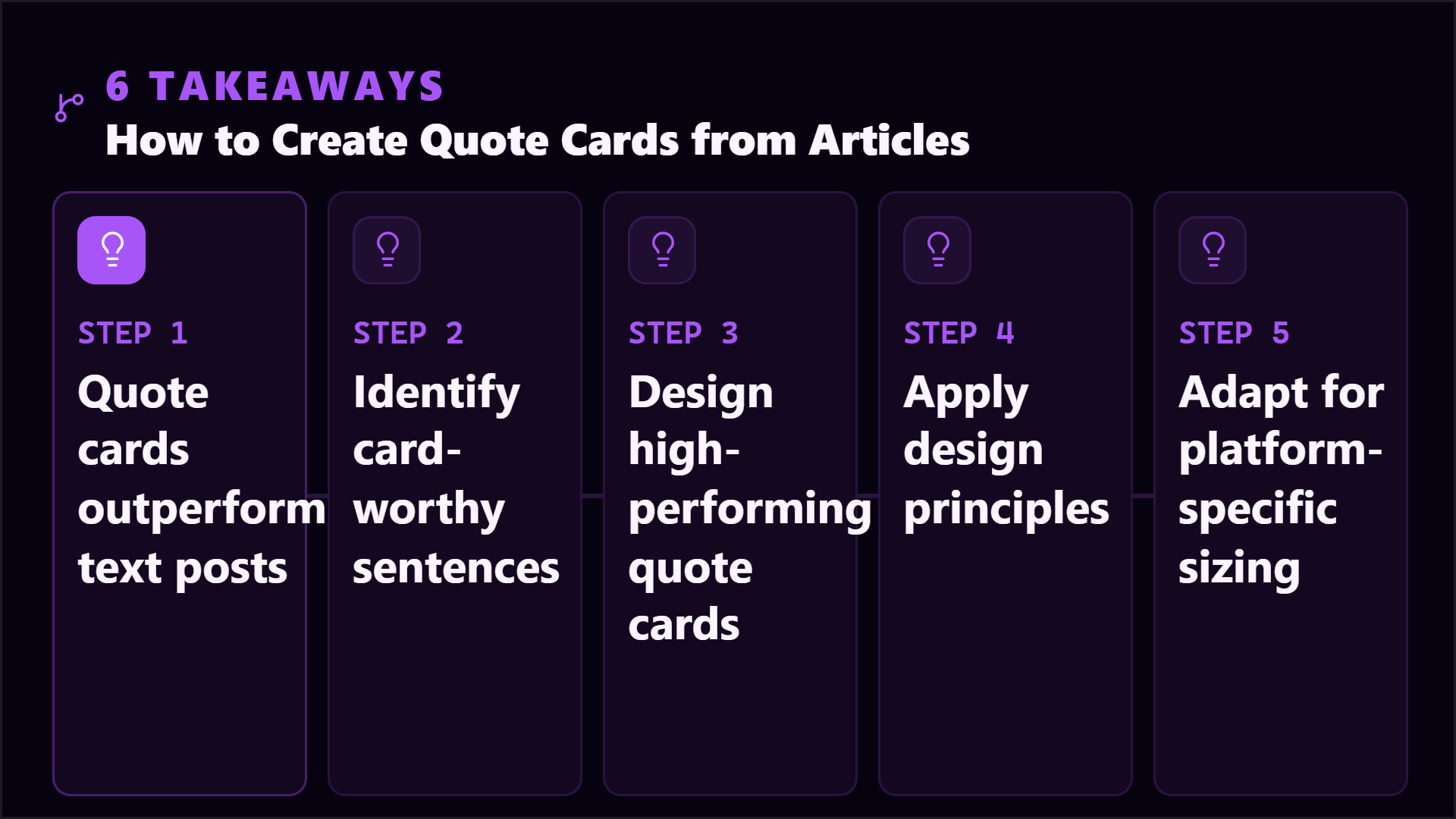 6 TAKEAWAYS
How to Create Quote Cards from Articles

STEP 1
Quote cards outperform text posts

STEP 2
Identify card-worthy sentences

STEP 3
Design high-performing quote cards

STEP 4
Apply design principles

STEP 5
Adapt for platform-specific sizing